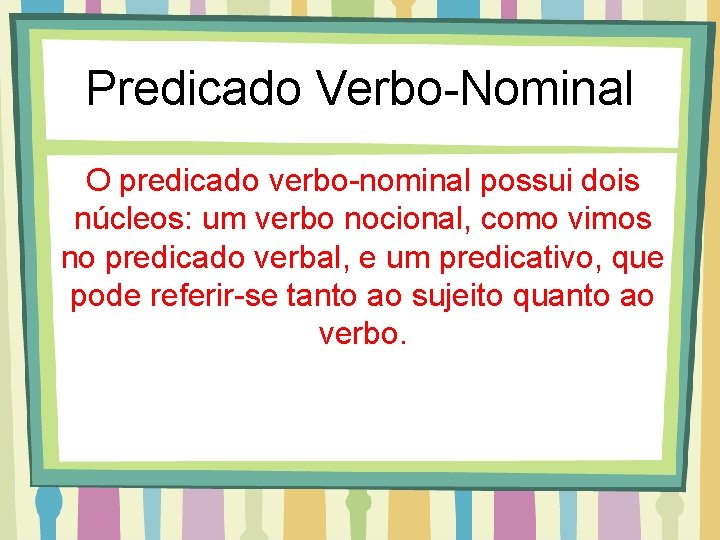 Predicado Verbo-Nominal

O predicado verbo-nominal possui dois núcleos: um verbo nocional, como vimos no predicado verbal, e um predicativo, que pode referir-se tanto ao sujeito quanto ao verbo.